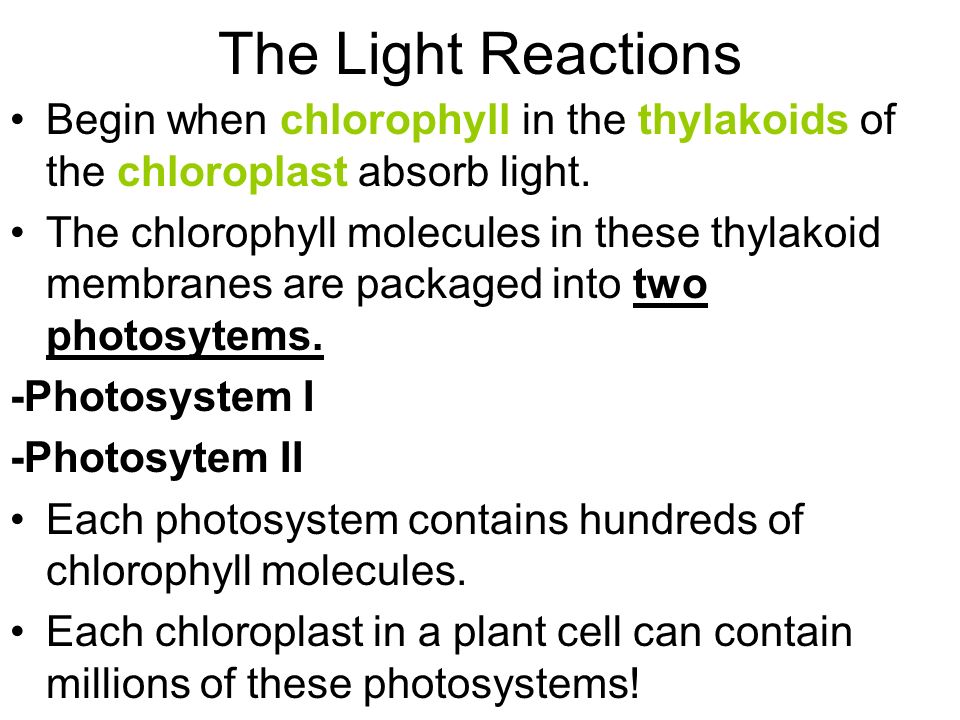 The Light Reactions

• Begin when chlorophyll in the thylakoids of the chloroplast absorb light.

• The chlorophyll molecules in these thylakoid membranes are packaged into two photosytems.

-Photosystem I

-Photosytem II

• Each photosystem contains hundreds of chlorophyll molecules.

• Each chloroplast in a plant cell can contain millions of these photosystems!